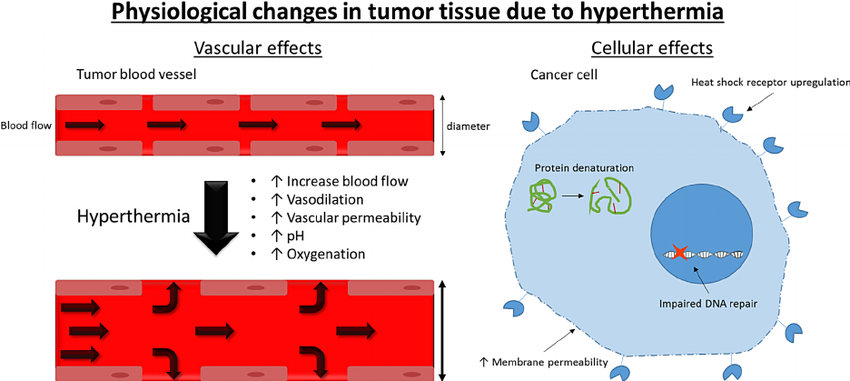 Physiological changes in tumor tissue due to hyperthermia

Vascular effects

Tumor blood vessel

Blood flow

diameter

Hyperthermia

• ↑ Increase blood flow
• ↑ Vasodilation
• ↑ Vascular permeability
• ↑ pH
• ↑ Oxygenation

Cellular effects

Cancer cell

Heat shock receptor upregulation

Protein denaturation

Impaired DNA repair

↑ Membrane permeability